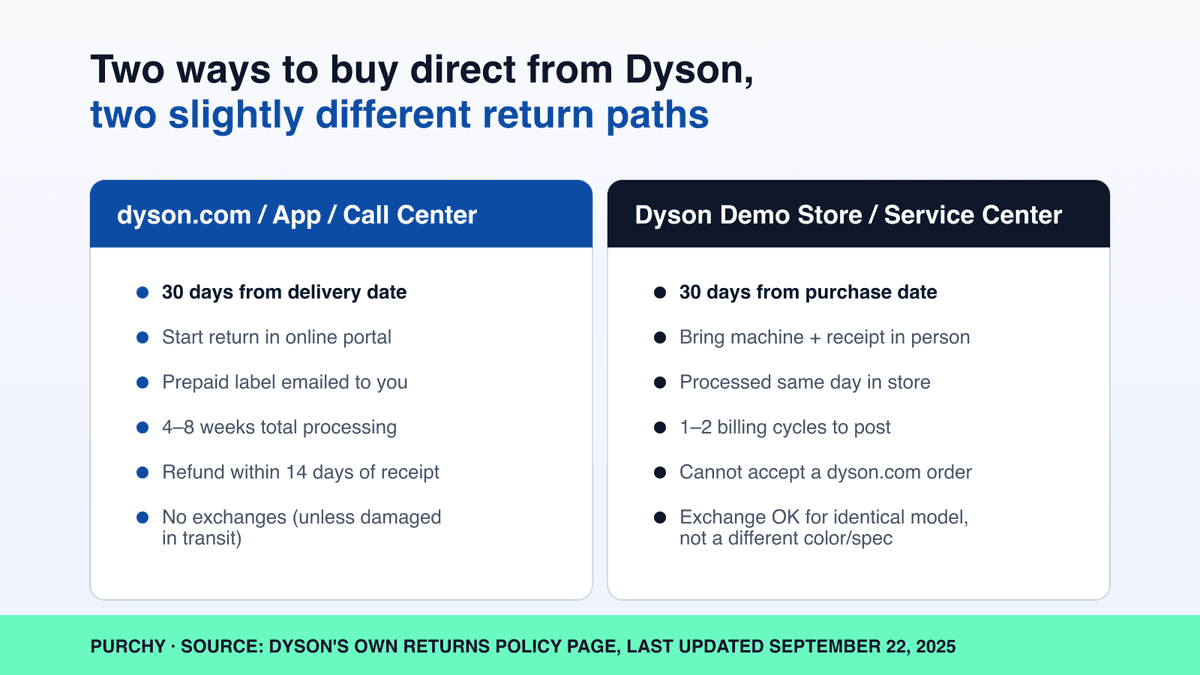 Two ways to buy direct from Dyson,
two slightly different return paths

dyson.com / App / Call Center

- 30 days from delivery date
- Start return in online portal
- Prepaid label emailed to you
- 4–8 weeks total processing
- Refund within 14 days of receipt
- No exchanges (unless damaged in transit)

Dyson Demo Store / Service Center

- 30 days from purchase date
- Bring machine + receipt in person
- Processed same day in store
- 1–2 billing cycles to post
- Cannot accept a dyson.com order
- Exchange OK for identical model, not a different color/spec

PURCHY · SOURCE: DYSON'S OWN RETURNS POLICY PAGE, LAST UPDATED SEPTEMBER 22, 2025